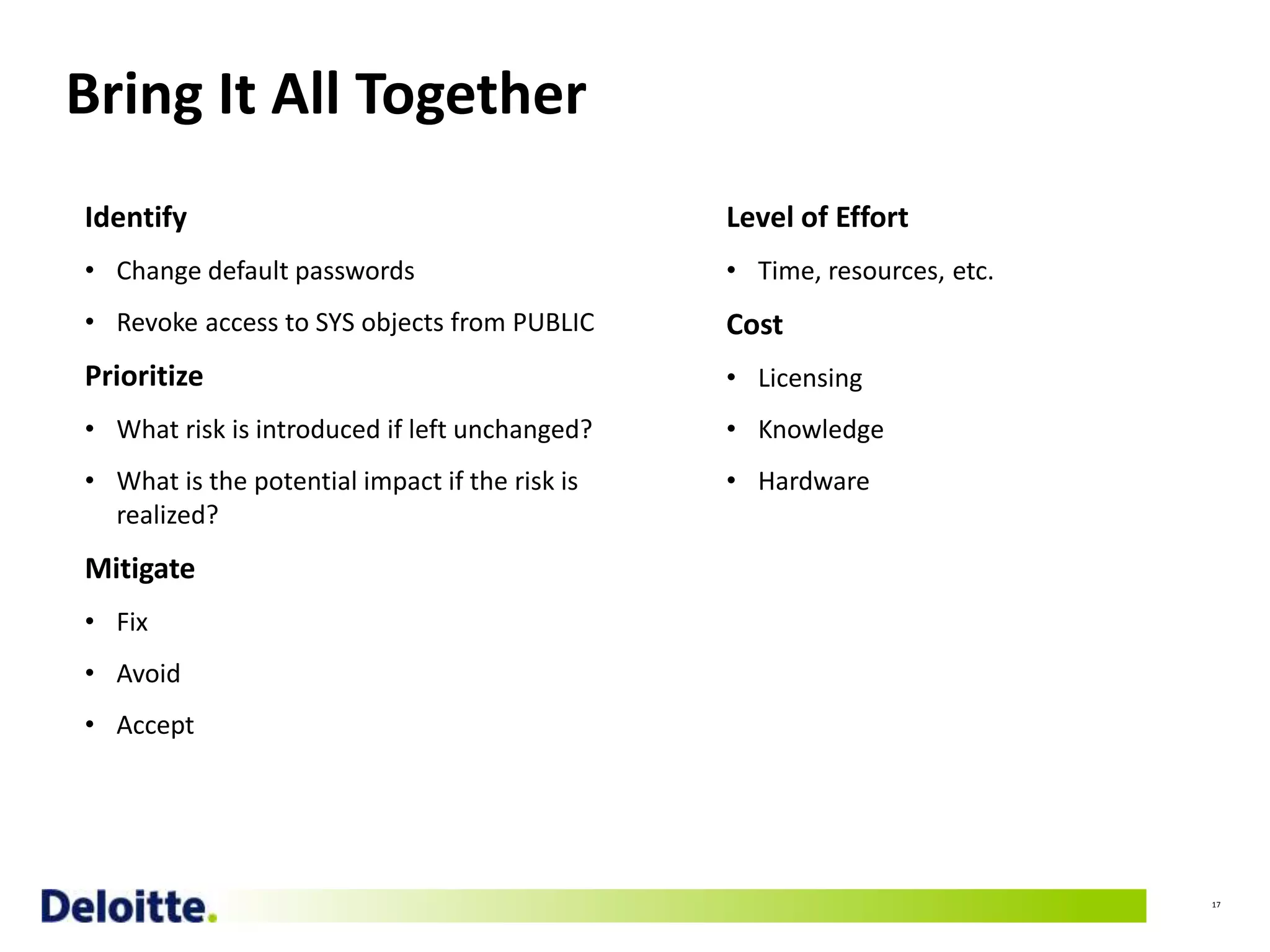 Bring It All Together

Identify

• Change default passwords
• Revoke access to SYS objects from PUBLIC

Prioritize

• What risk is introduced if left unchanged?
• What is the potential impact if the risk is realized?

Mitigate

• Fix
• Avoid
• Accept

Level of Effort

• Time, resources, etc.

Cost

• Licensing
• Knowledge
• Hardware

Deloitte.

17